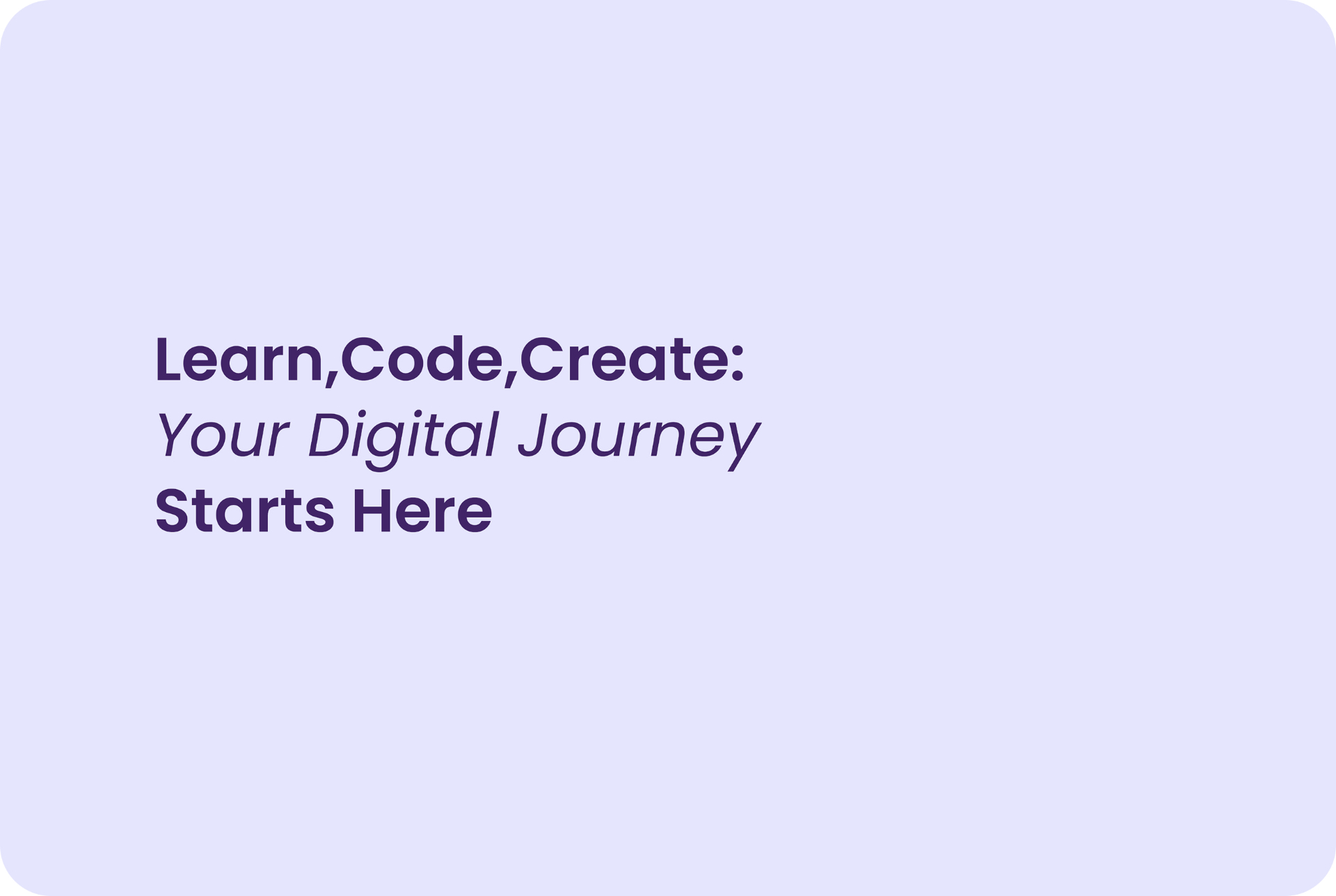 Learn,Code,Create:
Your Digital Journey
Starts Here